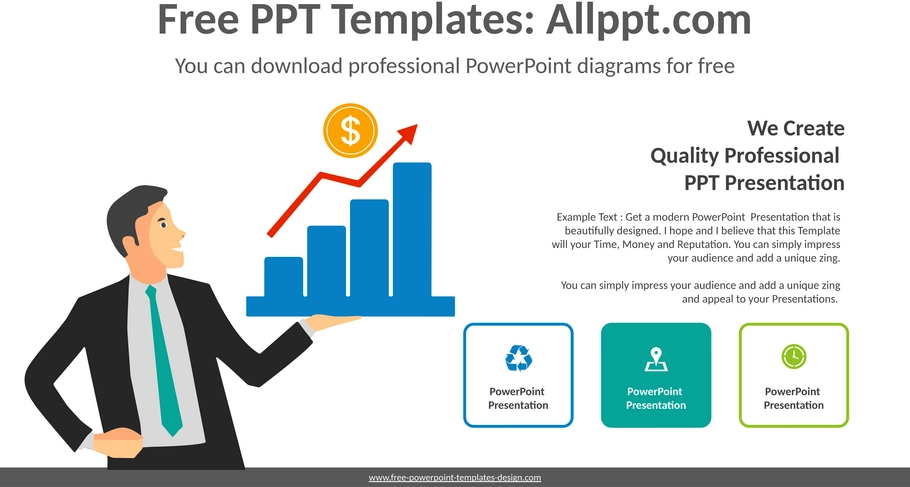 Free PPT Templates: Allppt.com

You can download professional PowerPoint diagrams for free

$

We Create Quality Professional PPT Presentation

Example Text : Get a modern PowerPoint Presentation that is beautifully designed. I hope and I believe that this Template will your Time, Money and Reputation. You can simply impress your audience and add a unique zing.

You can simply impress your audience and add a unique zing and appeal to your Presentations.

PowerPoint Presentation

PowerPoint Presentation

PowerPoint Presentation

www.free-powerpoint-templates-design.com